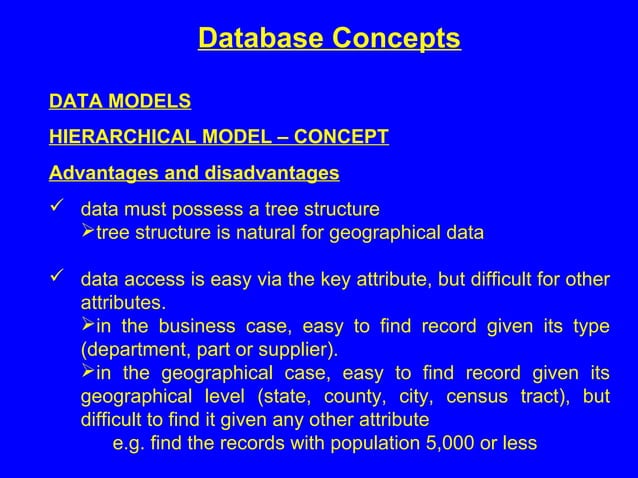 Database Concepts

DATA MODELS

HIERARCHICAL MODEL – CONCEPT

Advantages and disadvantages

✓ data must possess a tree structure
➢tree structure is natural for geographical data

✓ data access is easy via the key attribute, but difficult for other attributes.
➢in the business case, easy to find record given its type (department, part or supplier).
➢in the geographical case, easy to find record given its geographical level (state, county, city, census tract), but difficult to find it given any other attribute
e.g. find the records with population 5,000 or less